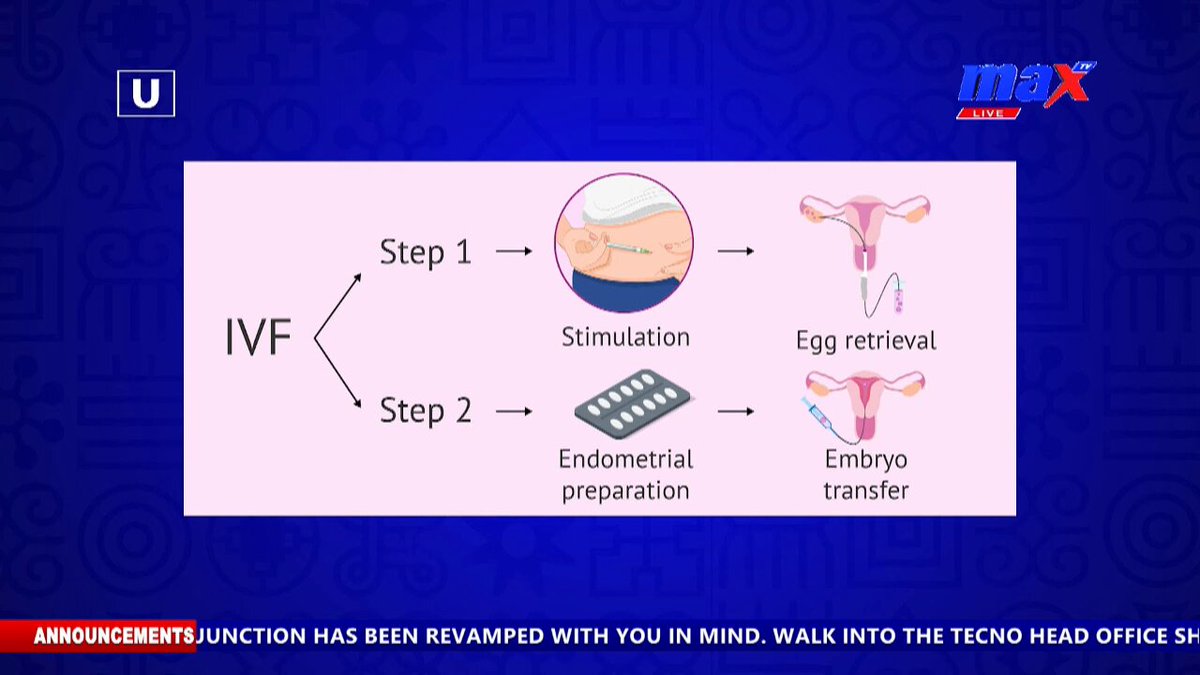 U

max TV LIVE

IVF

Step 1

Stimulation

Egg retrieval

Step 2

Endometrial preparation

Embryo transfer

ANNOUNCEMENTS JUNCTION HAS BEEN REVAMPED WITH YOU IN MIND. WALK INTO THE TECNO HEAD OFFICE SH